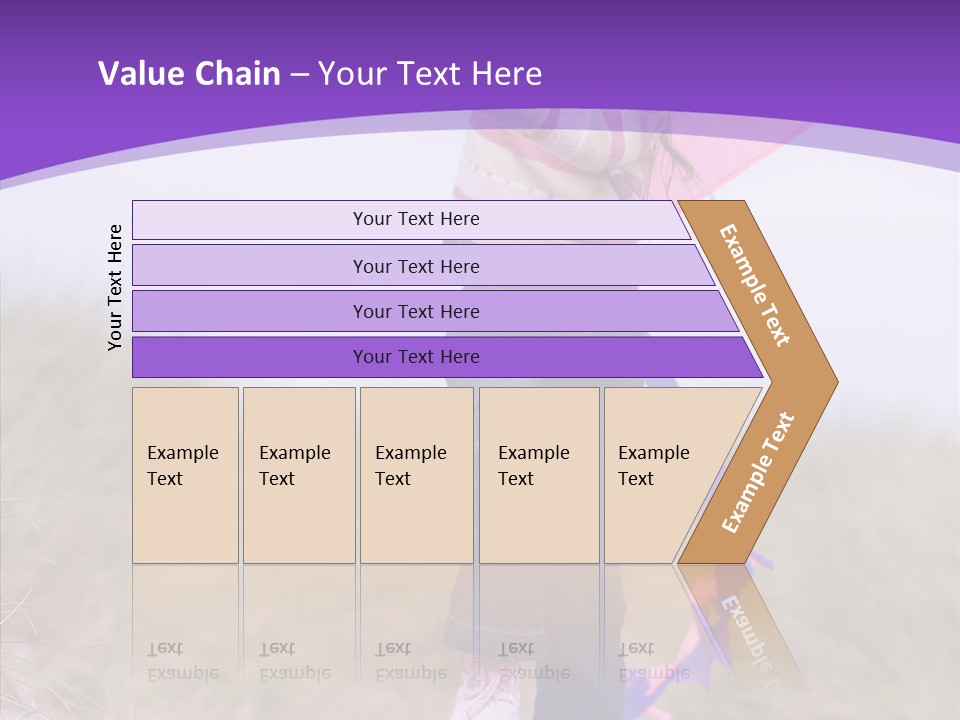 Value Chain – Your Text Here

Your Text Here

Your Text Here

Your Text Here

Your Text Here

Your Text Here

Example Text

Example Text

Example Text

Example Text

Example Text

Example Text

Example Text